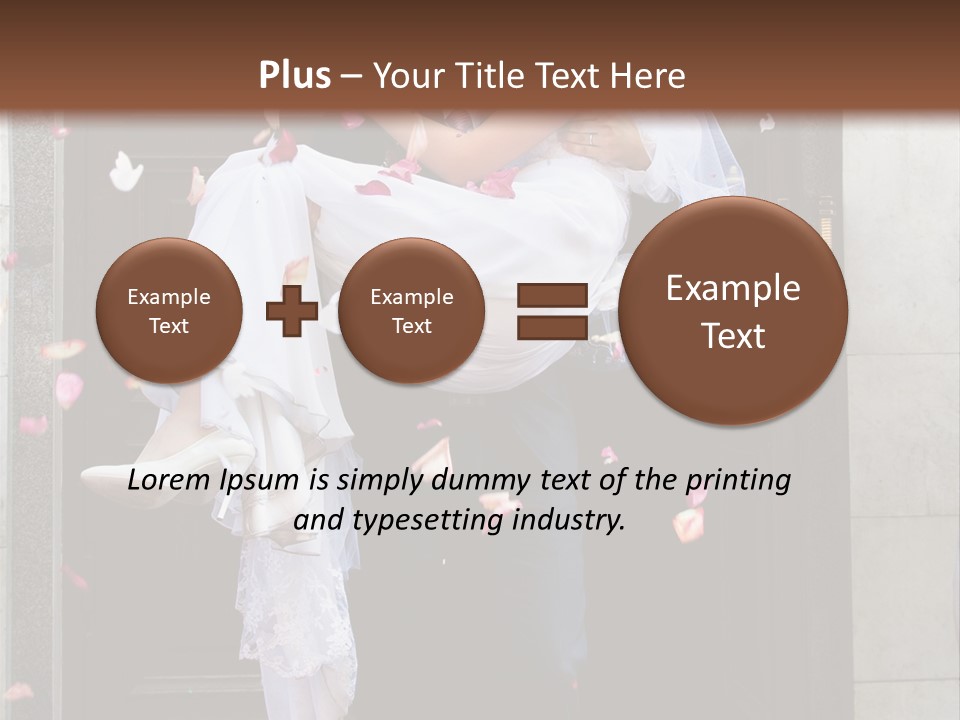 Plus – Your Title Text Here

Example Text

Example Text

Example Text

Lorem Ipsum is simply dummy text of the printing and typesetting industry.